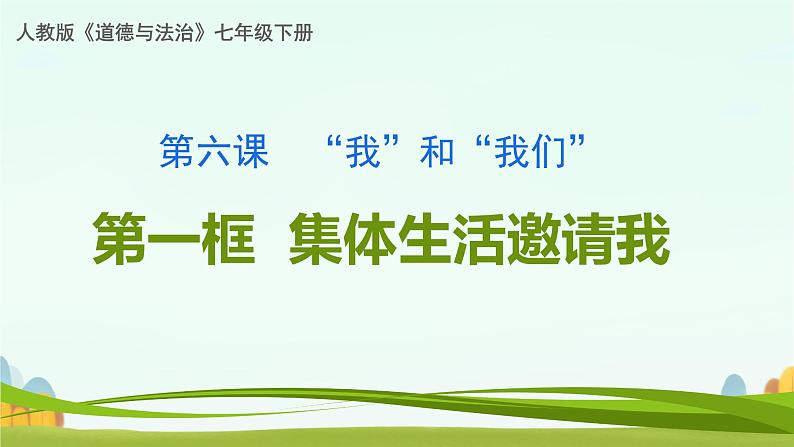 人教版《道德与法治》七年级下册

第六课 “我”和“我们”

第一框 集体生活邀请我